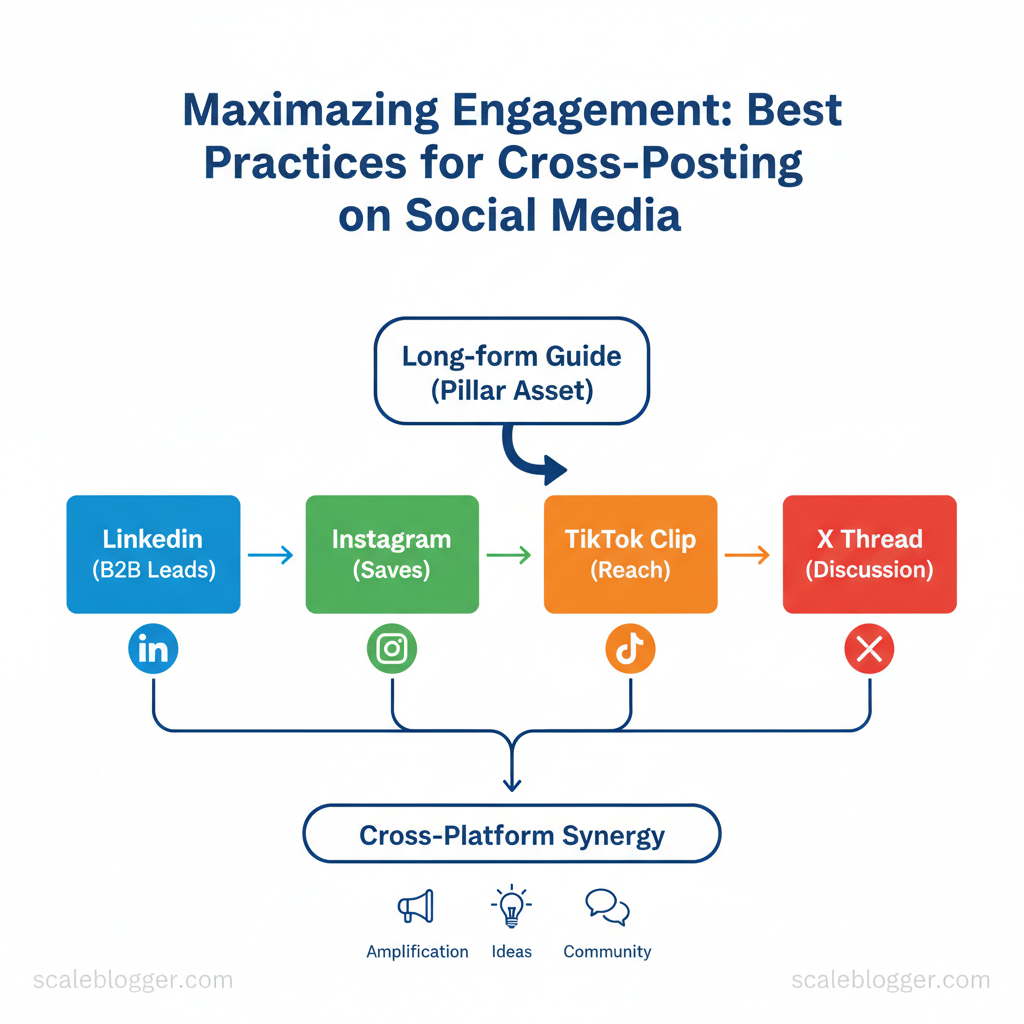 Maximazing Engagement: Best Practices for Cross-Posting on Social Media

Long-form Guide
(Pillar Asset)

Linkedin
(B2B Leads)

Instagram
(Saves)

TikTok Clip
(Reach)

X Thread
(Discussion)

in

Cross-Platform Synergy

Amplification

Ideas

Community

scaleblogger.com

scaleblogger.com